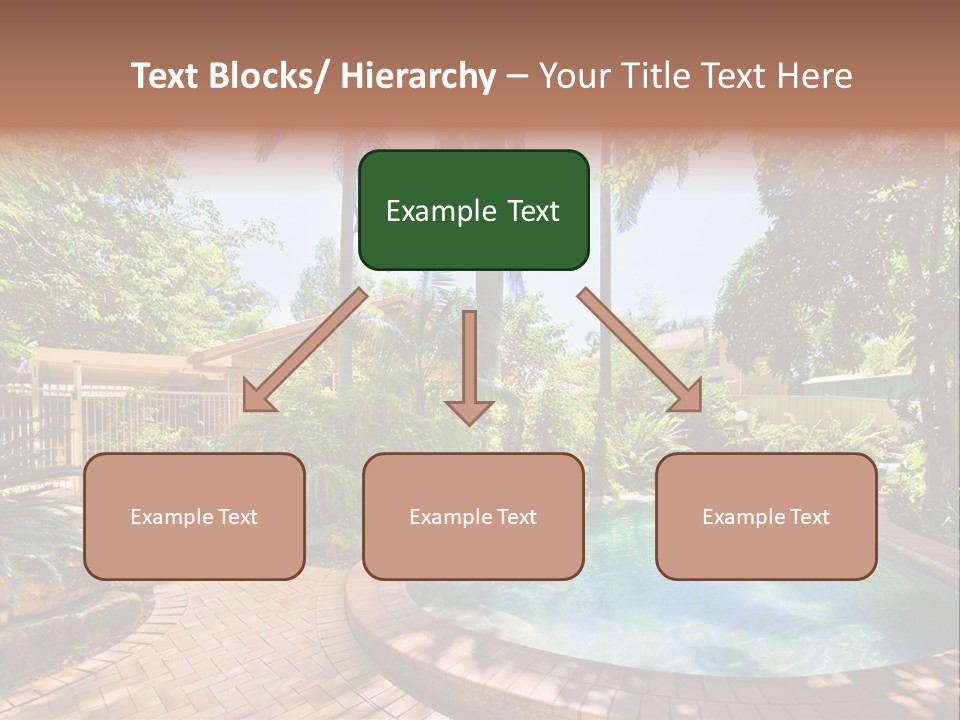 Text Blocks/ Hierarchy – Your Title Text Here

Example Text

Example Text

Example Text

Example Text